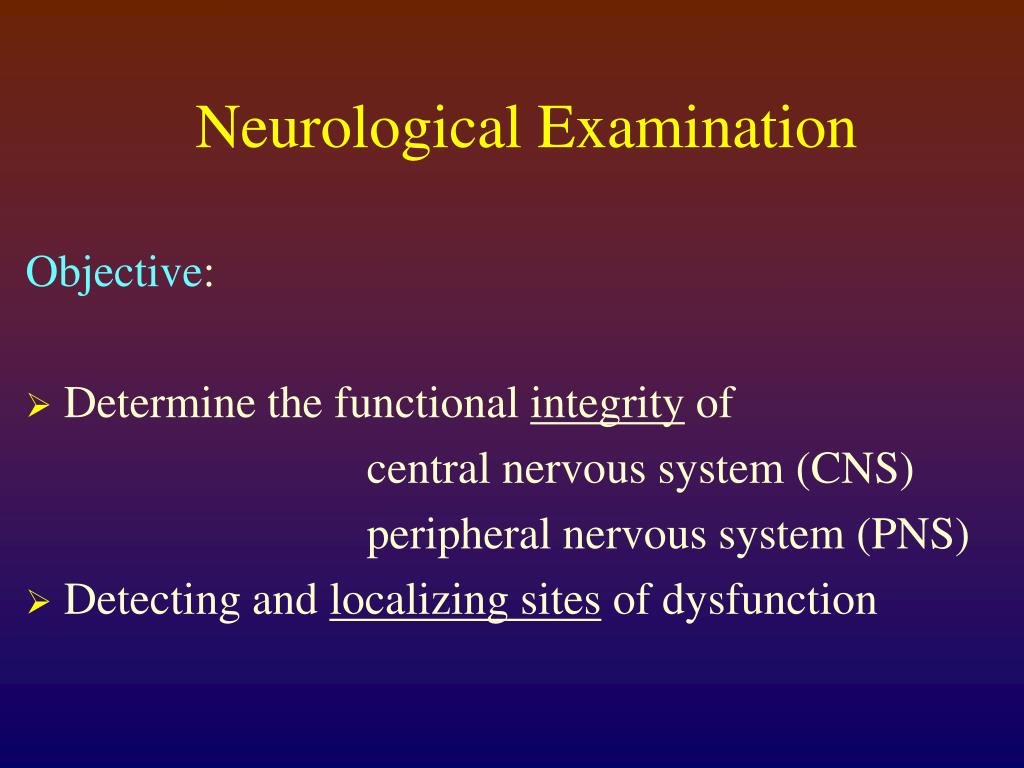 Neurological Examination

Objective:

➢ Determine the functional integrity of
central nervous system (CNS)
peripheral nervous system (PNS)
➢ Detecting and localizing sites of dysfunction